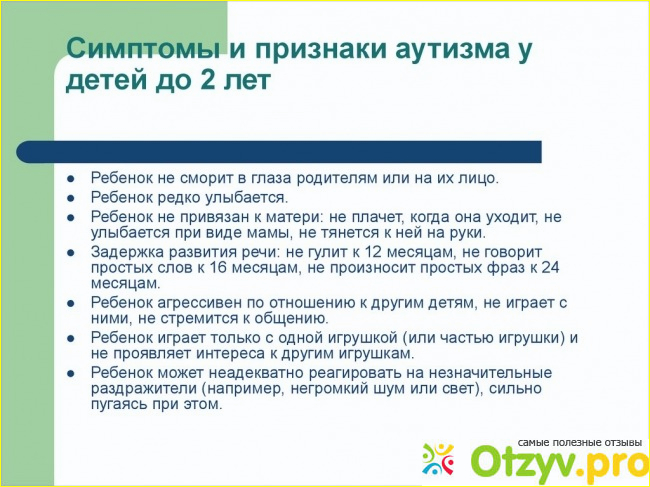 Симптомы и признаки аутизма у детей до 2 лет

- Ребенок не сморит в глаза родителям или на их лицо.
- Ребенок редко улыбается.
- Ребенок не привязан к матери: не плачет, когда она уходит, не улыбается при виде мамы, не тянется к ней на руки.
- Задержка развития речи: не гулит к 12 месяцам, не говорит простых слов к 16 месяцам, не произносит простых фраз к 24 месяцам.
- Ребенок агрессивен по отношению к другим детям, не играет с ними, не стремится к общению.
- Ребенок играет только с одной игрушкой (или частью игрушки) и не проявляет интереса к другим игрушкам.
- Ребенок может неадекватно реагировать на незначительные раздражители (например, негромкий шум или свет), сильно пугаясь при этом.

самые полезные отзывы
Otzyv.pro